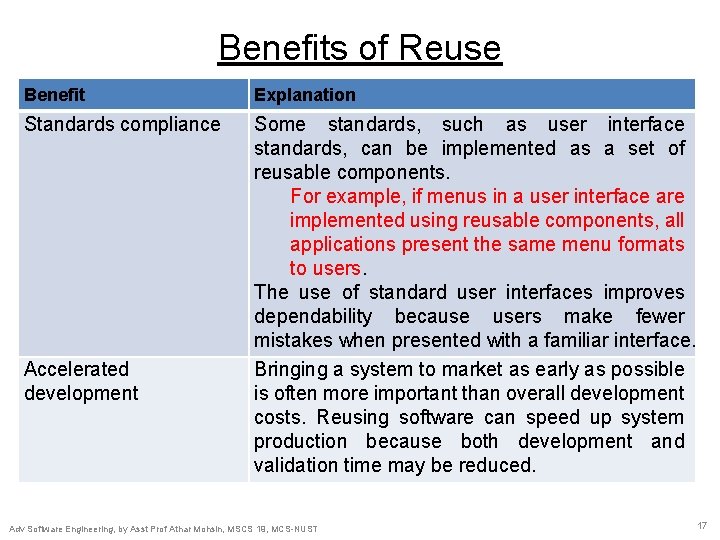 Benefits of Reuse

| Benefit | Explanation |
|---|---|
| Standards compliance | Some standards, such as user interface standards, can be implemented as a set of reusable components. For example, if menus in a user interface are implemented using reusable components, all applications present the same menu formats to users. The use of standard user interfaces improves dependability because users make fewer mistakes when presented with a familiar interface. |
| Accelerated development | Bringing a system to market as early as possible is often more important than overall development costs. Reusing software can speed up system production because both development and validation time may be reduced. |

Adv Software Engineering, by Asst Prof Athar Mohsin, MSCS 19, MCS-NUST

17